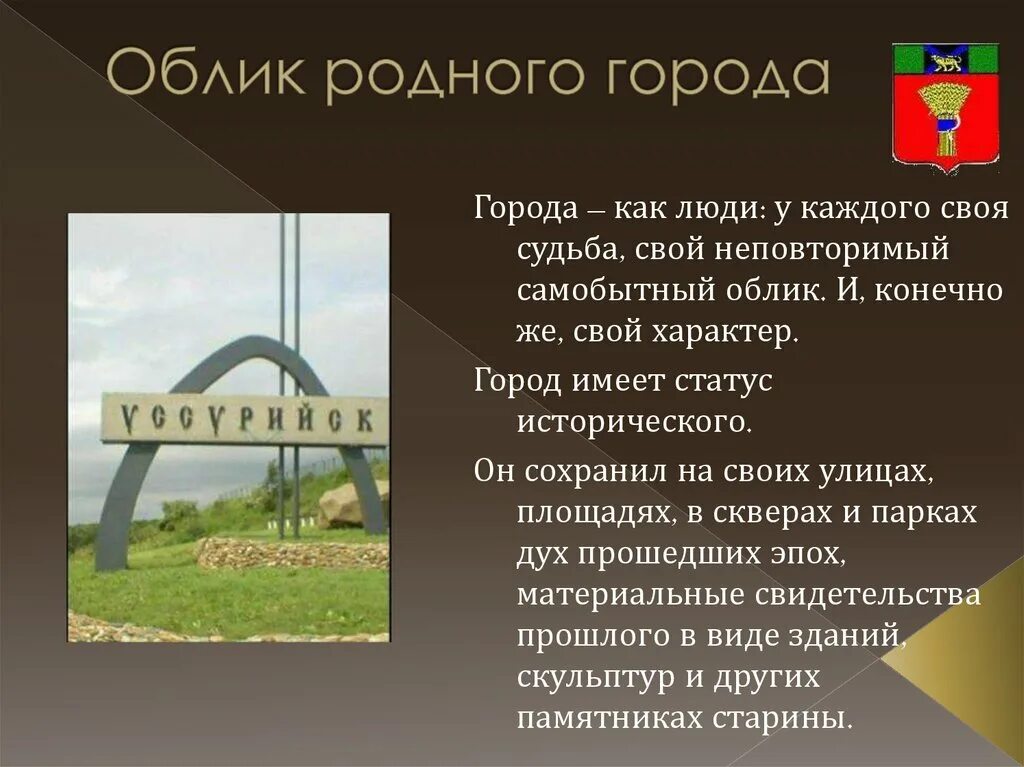 Облик родного города

УССУРИЙСК

Города – как люди: у каждого своя судьба, свой неповторимый самобытный облик. И, конечно же, свой характер.

Город имеет статус исторического.

Он сохранил на своих улицах, площадях, в скверах и парках дух прошедших эпох, материальные свидетельства прошлого в виде зданий, скульптур и других памятниках старины.